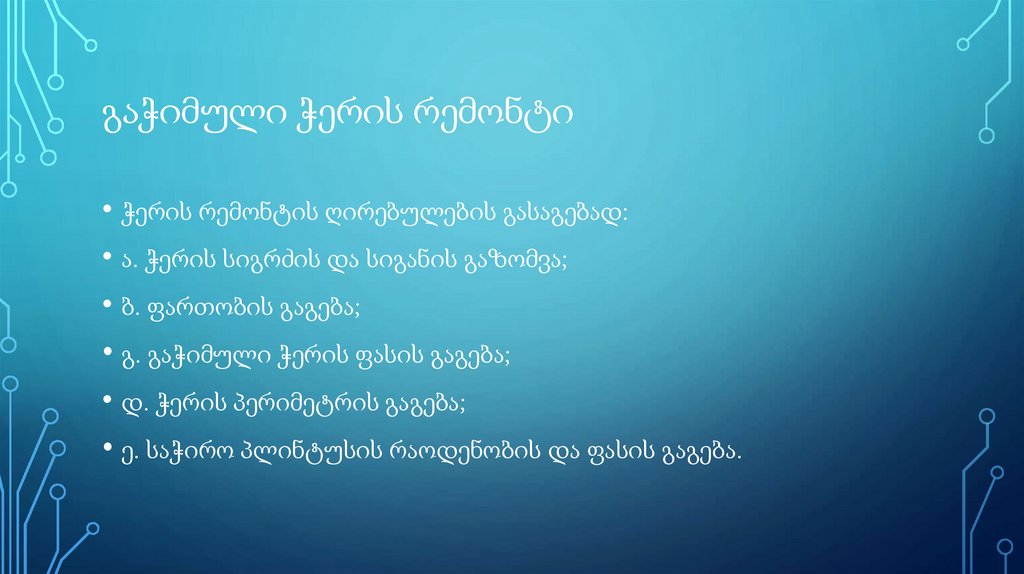 გაჭიმული ჭერის რემონტი

• ჭერის რემონტის ღირებულების გასაგებად:
• ა. ჭერის სიგრძის და სიგანის გაზომვა;
• ბ. ფართობის გაგება;
• გ. გაჭიმული ჭერის ფასის გაგება;
• დ. ჭერის პერიმეტრის გაგება;
• ე. საჭირო პლინტუსის რაოდენობის და ფასის გაგება.